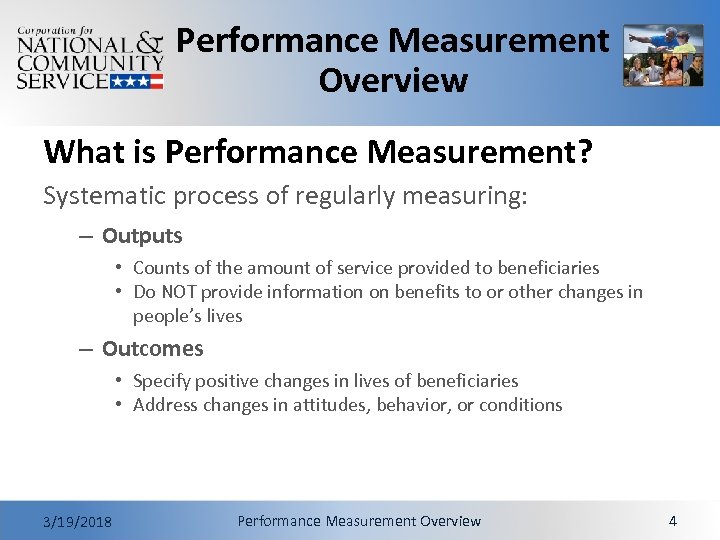 Corporation for NATIONAL & COMMUNITY SERVICE

Performance Measurement Overview

What is Performance Measurement?

Systematic process of regularly measuring:

– Outputs
• Counts of the amount of service provided to beneficiaries
• Do NOT provide information on benefits to or other changes in people's lives

– Outcomes
• Specify positive changes in lives of beneficiaries
• Address changes in attitudes, behavior, or conditions

3/19/2018 Performance Measurement Overview 4